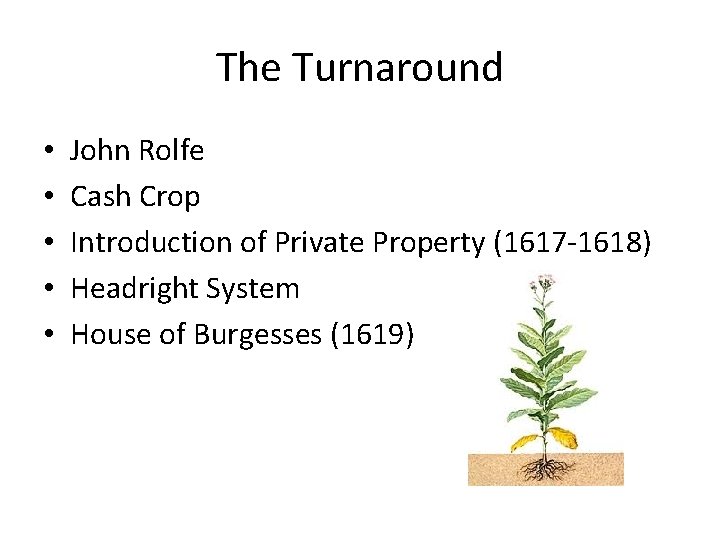 The Turnaround

• John Rolfe
• Cash Crop
• Introduction of Private Property (1617-1618)
• Headright System
• House of Burgesses (1619)